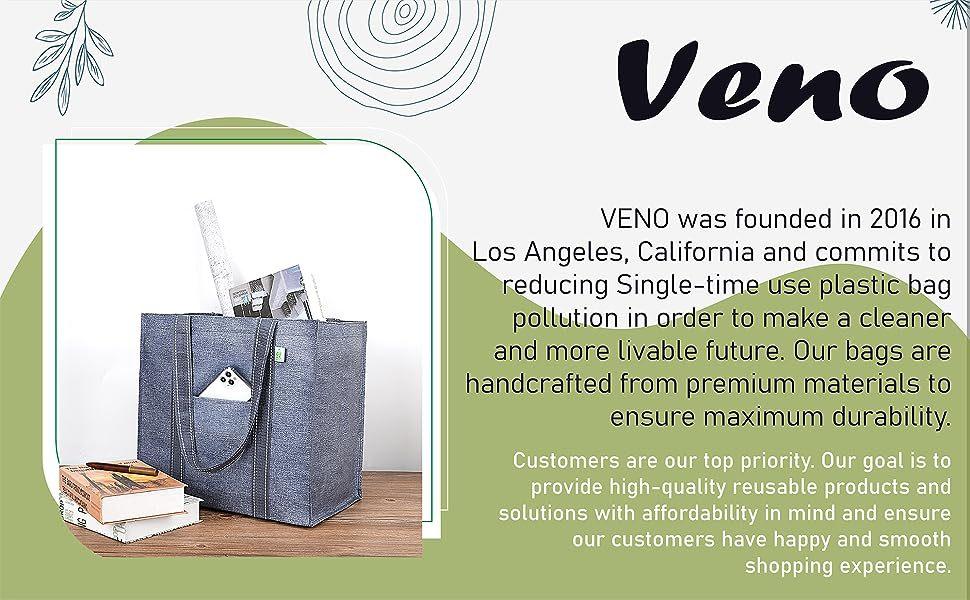 Veno

VENO was founded in 2016 in Los Angeles, California and commits to reducing Single-time use plastic bag pollution in order to make a cleaner and more livable future. Our bags are handcrafted from premium materials to ensure maximum durability.

Customers are our top priority. Our goal is to provide high-quality reusable products and solutions with affordability in mind and ensure our customers have happy and smooth shopping experience.